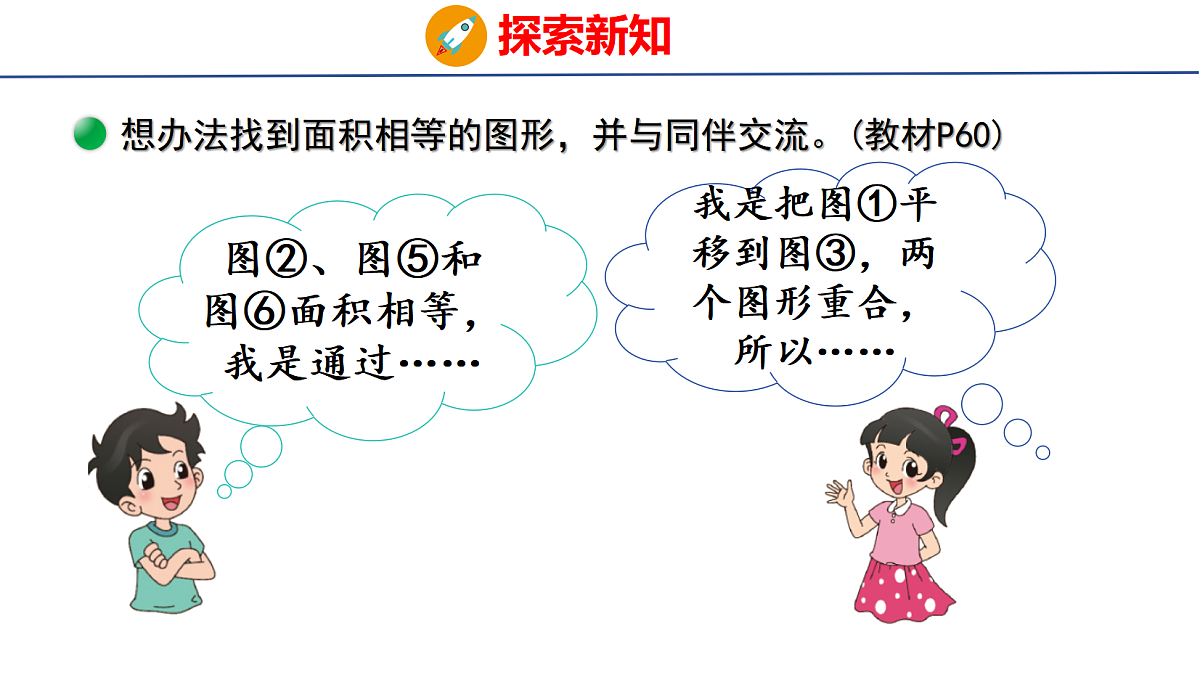 探索新知

想办法找到面积相等的图形，并与同伴交流。(教材P60)

图②、图⑤和图⑥面积相等，我是通过……

我是把图①平移到图③，两个图形重合，所以……